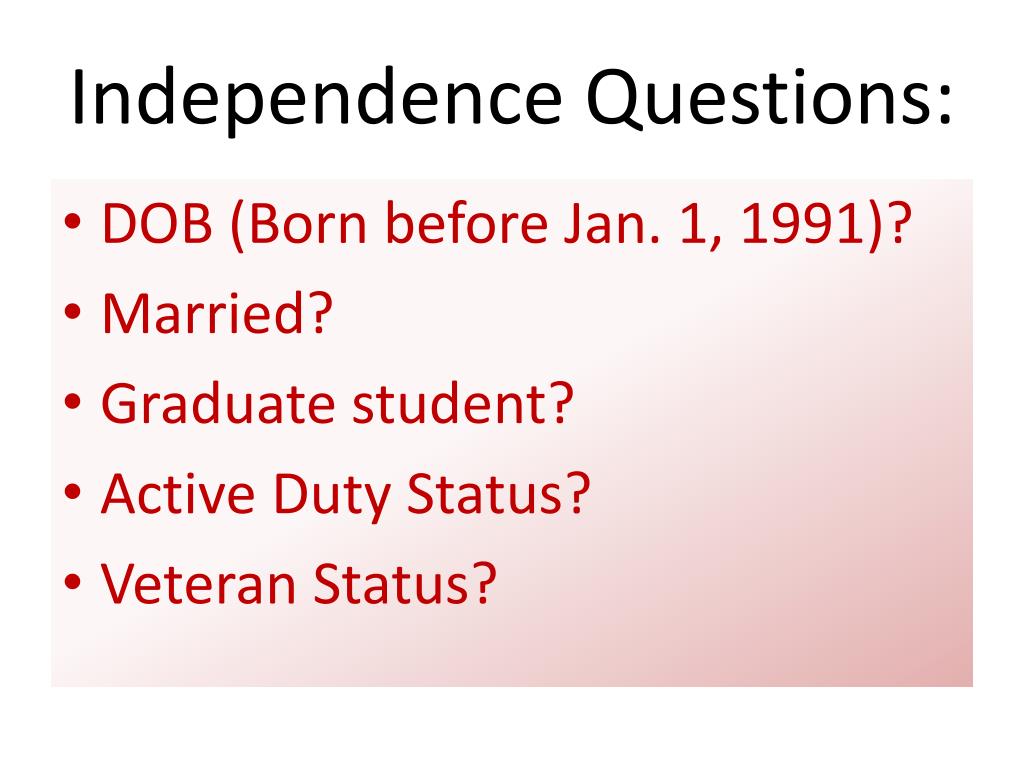 Independence Questions:

• DOB (Born before Jan. 1, 1991)?
• Married?
• Graduate student?
• Active Duty Status?
• Veteran Status?